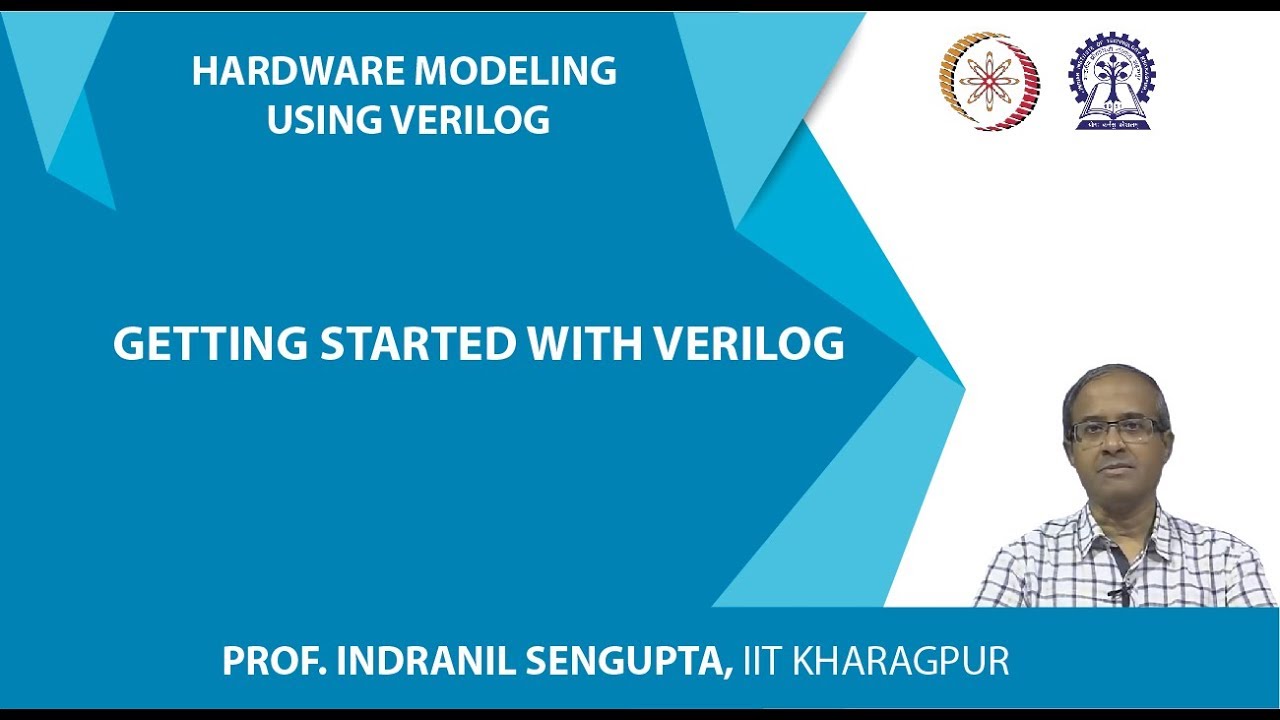 HARDWARE MODELING USING VERILOG

GETTING STARTED WITH VERILOG

PROF. INDRANIL SENGUPTA, IIT KHARAGPUR